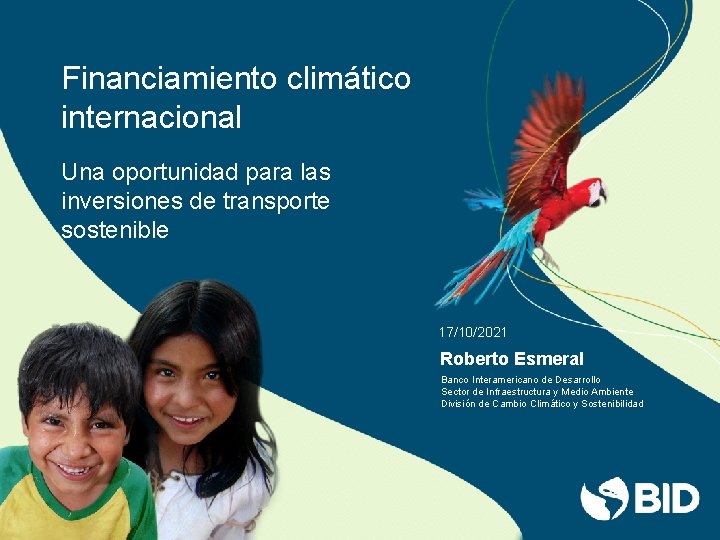 Financiamiento climático internacional

Una oportunidad para las inversiones de transporte sostenible

17/10/2021

Roberto Esmeral

Banco Interamericano de Desarrollo
Sector de Infraestructura y Medio Ambiente
División de Cambio Climático y Sostenibilidad

BID